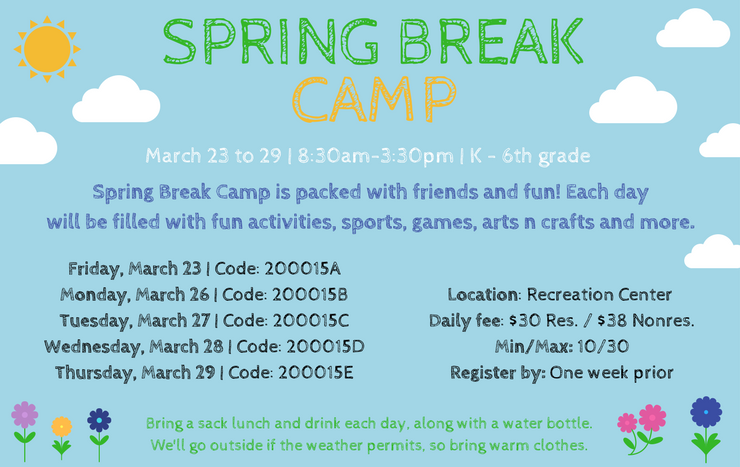 SPRING BREAK
CAMP

March 23 to 29 | 8:30am-3:30pm | K - 6th grade

Spring Break Camp is packed with friends and fun! Each day will be filled with fun activities, sports, games, arts n crafts and more.

Friday, March 23 | Code: 200015A
Monday, March 26 | Code: 200015B
Tuesday, March 27 | Code: 200015C
Wednesday, March 28 | Code: 200015D
Thursday, March 29 | Code: 200015E

Location: Recreation Center
Daily fee: $30 Res. / $38 Nonres.
Min/Max: 10/30
Register by: One week prior

Bring a sack lunch and drink each day, along with a water bottle. We'll go outside if the weather permits, so bring warm clothes.